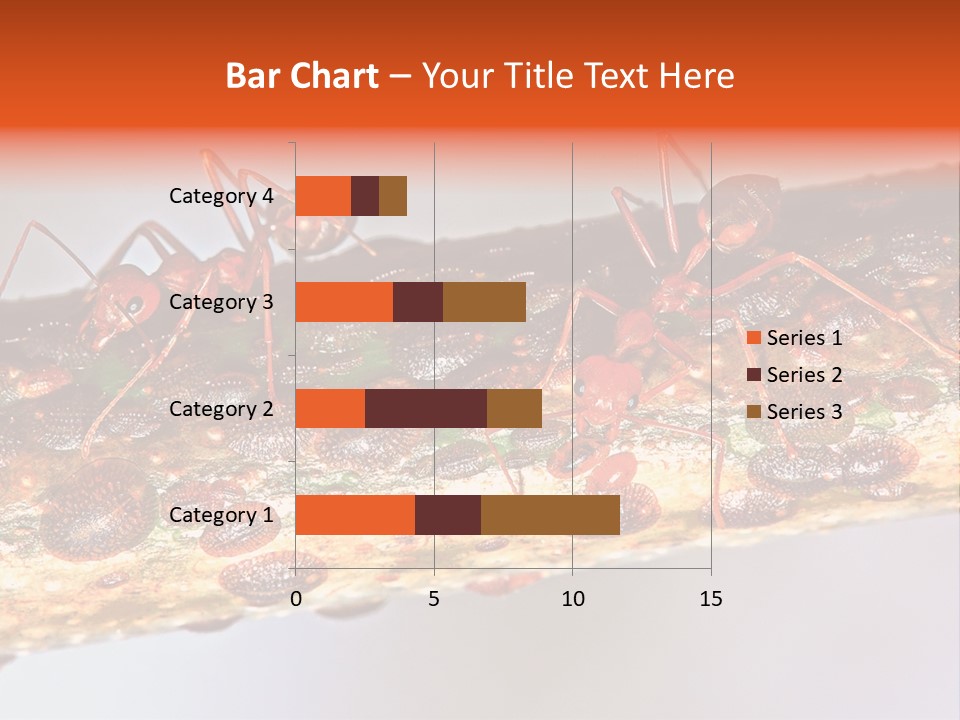 Bar Chart – Your Title Text Here

Category 4
Category 3
Category 2
Category 1

0
5
10
15

Series 1
Series 2
Series 3